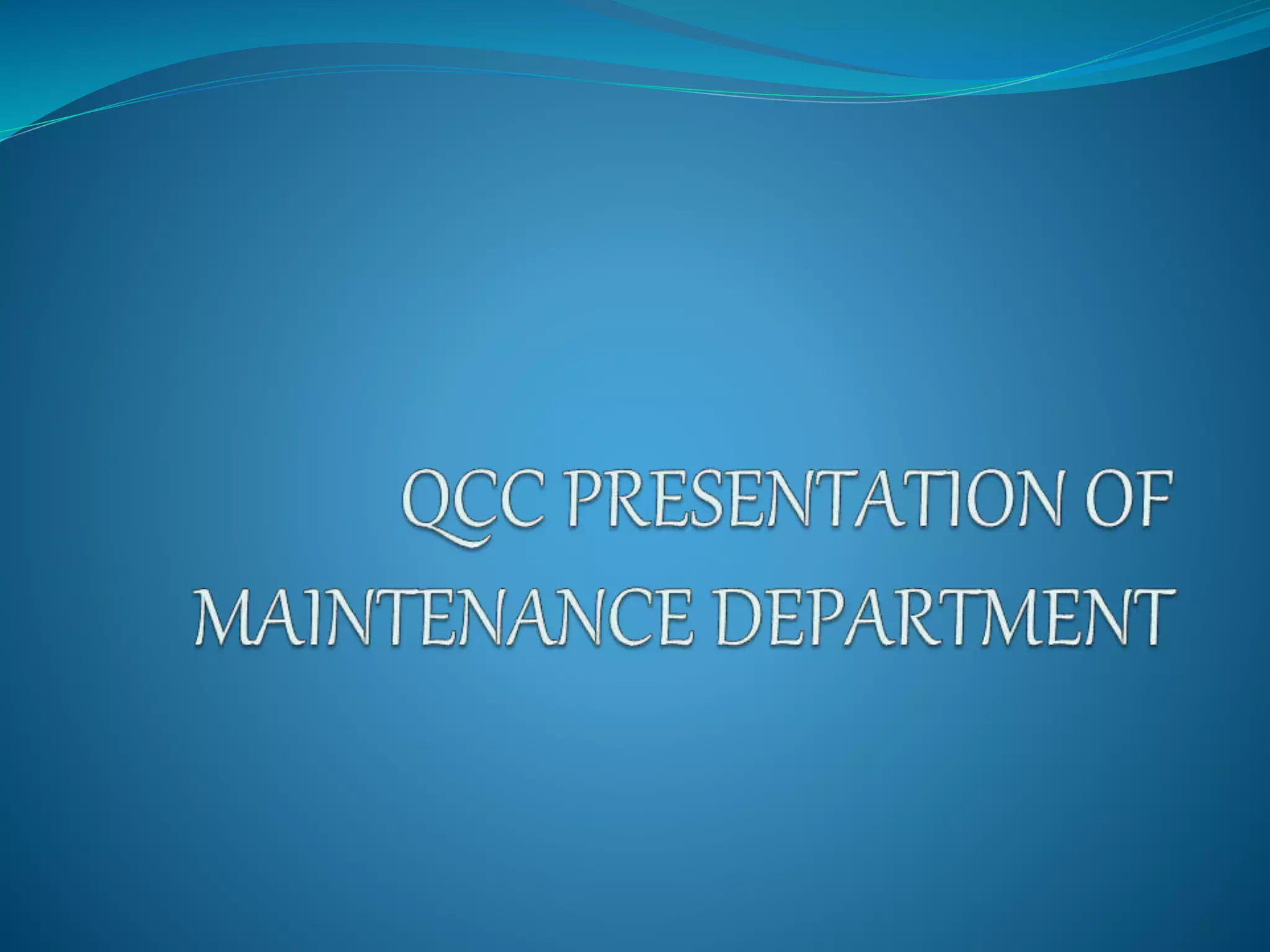 QCC PRESENTATION OF MAINTENANCE DEPARTMENT